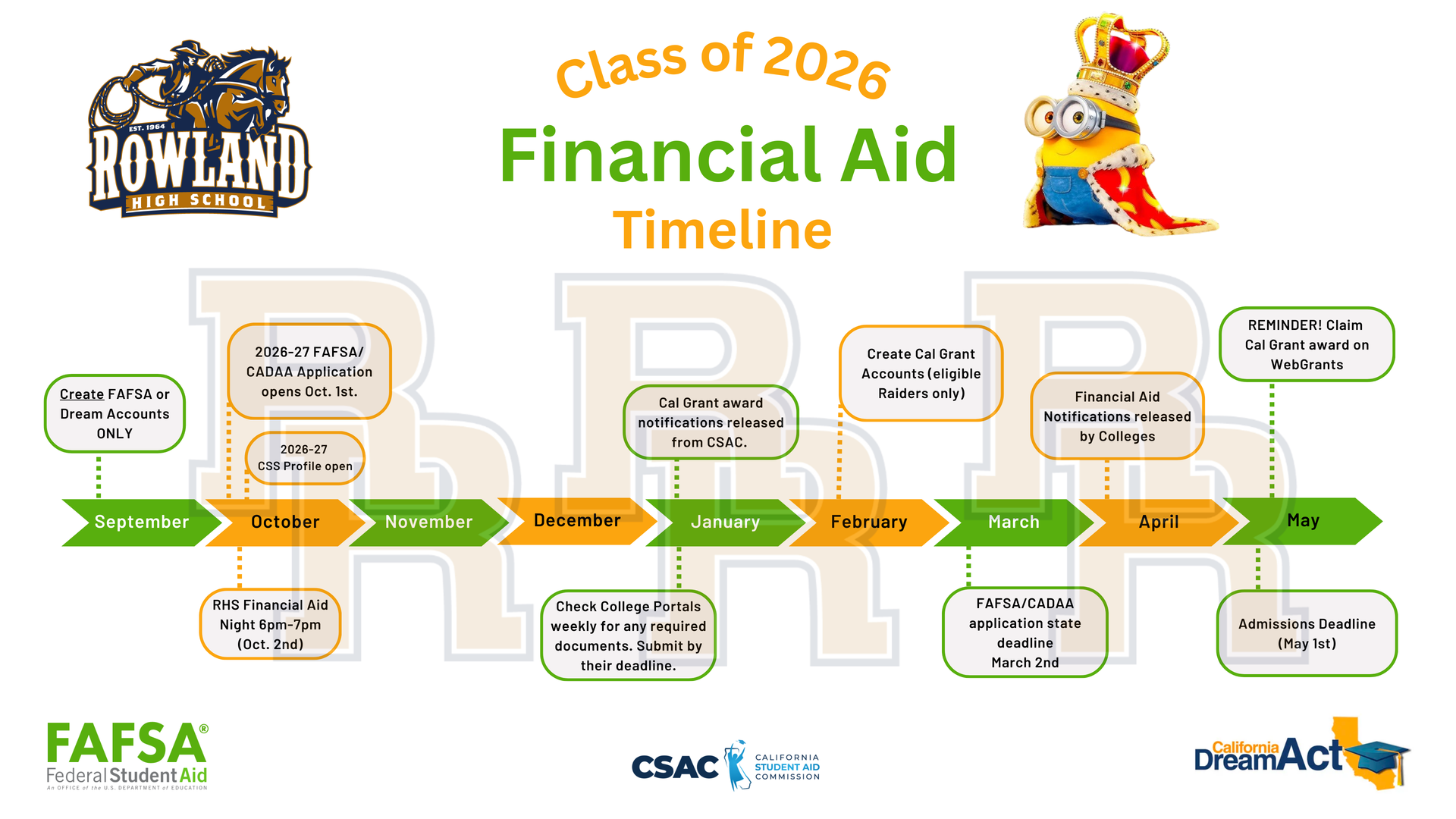 EST. 1964
ROWLAND
HIGH SCHOOL

Class of 2026
Financial Aid
Timeline

Create FAFSA or Dream Accounts ONLY

2026-27 FAFSA/ CADAA Application opens Oct. 1st.

2026-27 CSS Profile open

Cal Grant award notifications released from CSAC.

Create Cal Grant Accounts (eligible Raiders only)

Financial Aid Notifications released by Colleges

REMINDER! Claim Cal Grant award on WebGrants

September
October
November
December
January
February
March
April
May

RHS Financial Aid Night 6pm-7pm (Oct. 2nd)

Check College Portals weekly for any required documents. Submit by their deadline.

FAFSA/CADAA application state deadline March 2nd

Admissions Deadline (May 1st)

FAFSA®
Federal Student Aid
An OFFICE of the U.S. DEPARTMENT of EDUCATION

CSAC CALIFORNIA STUDENT AID COMMISSION

California DreamAct